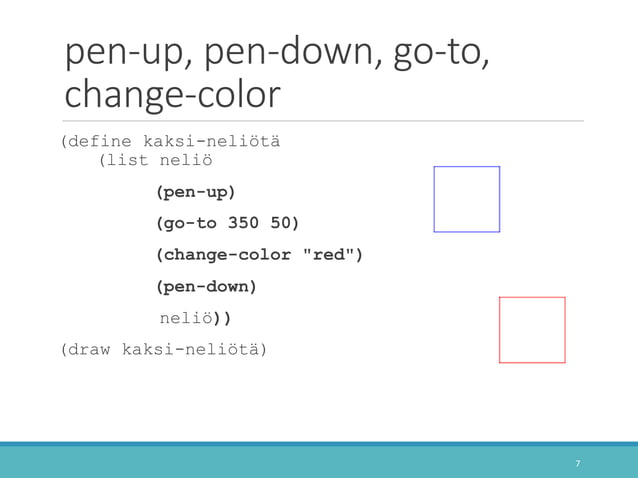 pen-up, pen-down, go-to, change-color

(define kaksi-neliötä
(list neliö

(pen-up)

(go-to 350 50)

(change-color "red")

(pen-down)

neliö))

(draw kaksi-neliötä)

7